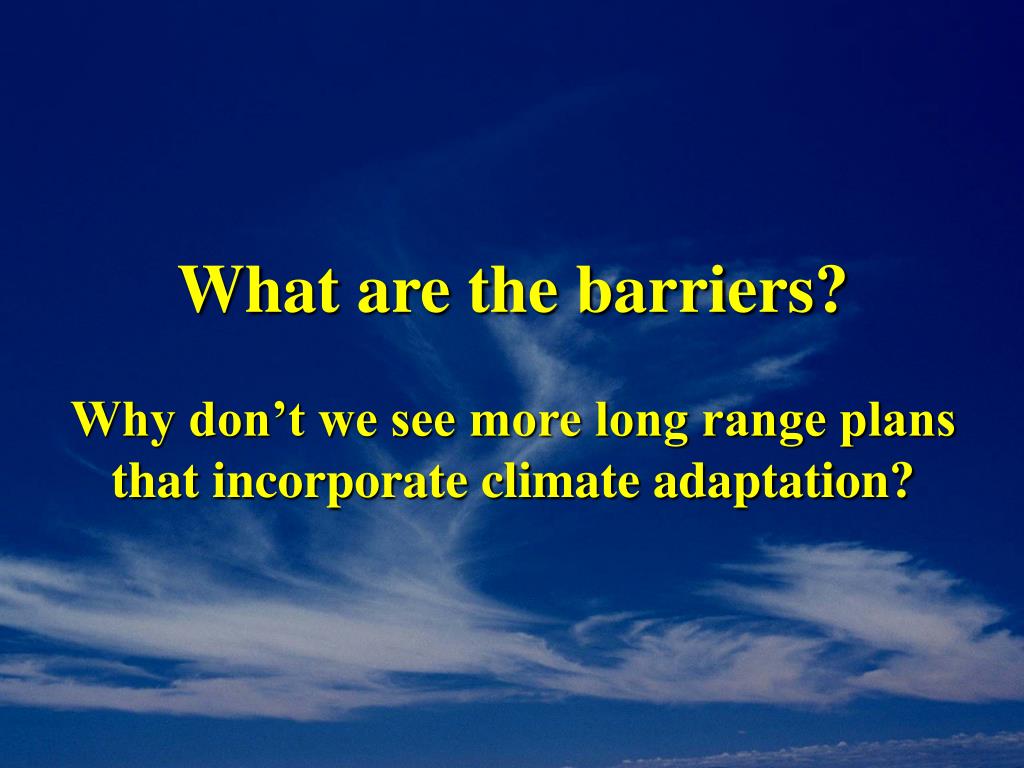 What are the barriers?

Why don’t we see more long range plans that incorporate climate adaptation?